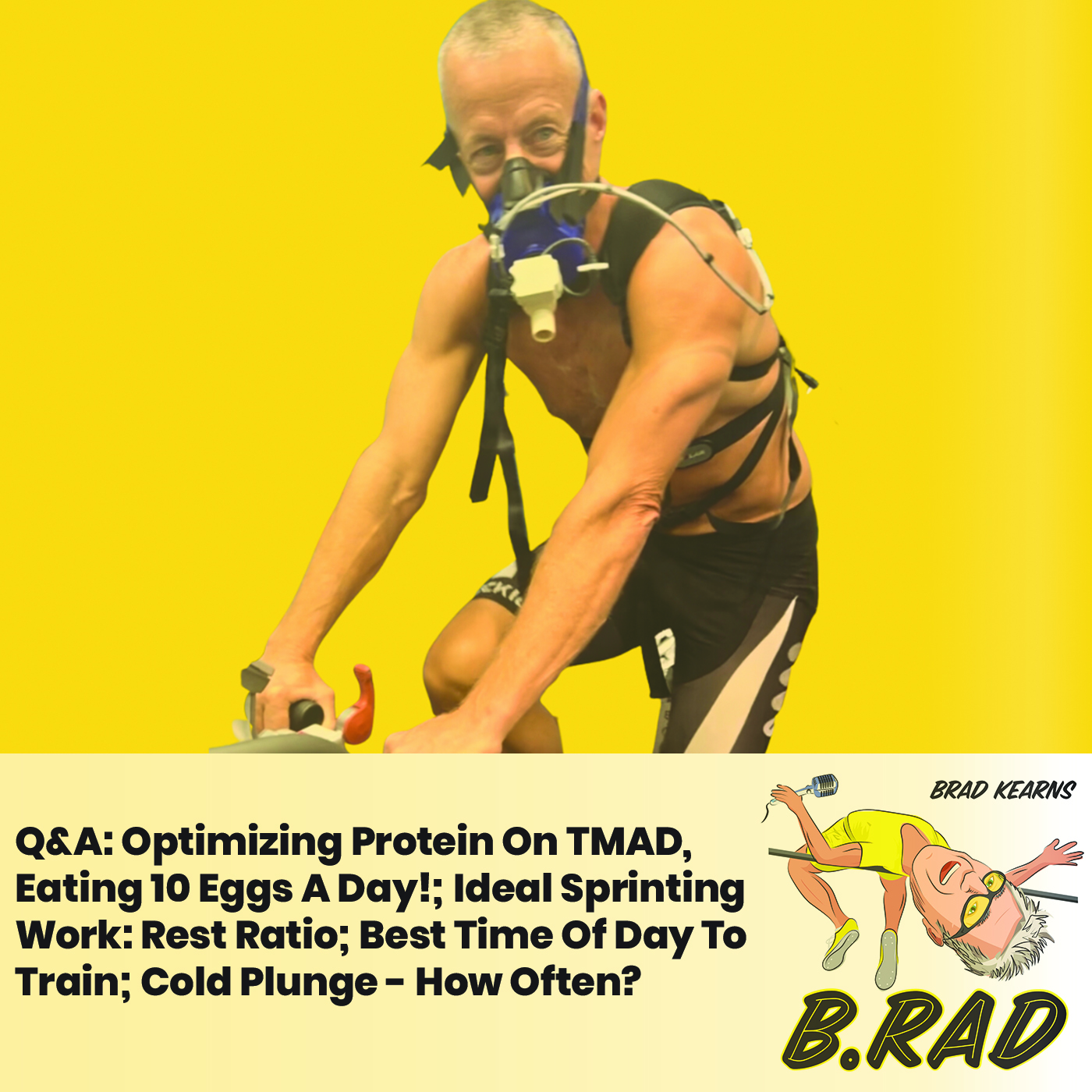 Q&A: Optimizing Protein On TMAD, Eating 10 Eggs A Day!; Ideal Sprinting Work: Rest Ratio; Best Time Of Day To Train; Cold Plunge - How Often?

BRAD KEARNS

B.RAD